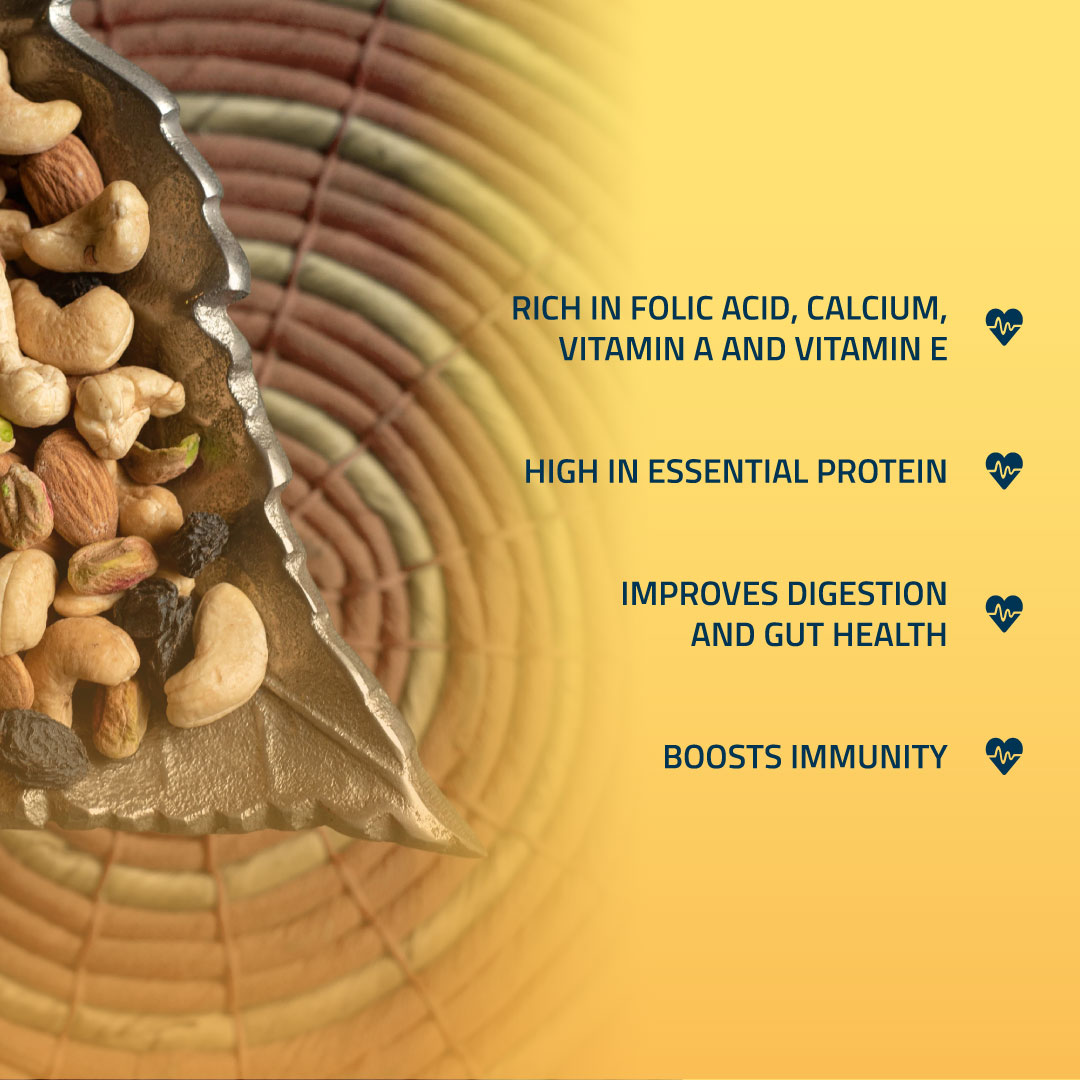 RICH IN FOLIC ACID, CALCIUM, VITAMIN A AND VITAMIN E

HIGH IN ESSENTIAL PROTEIN

IMPROVES DIGESTION AND GUT HEALTH

BOOSTS IMMUNITY